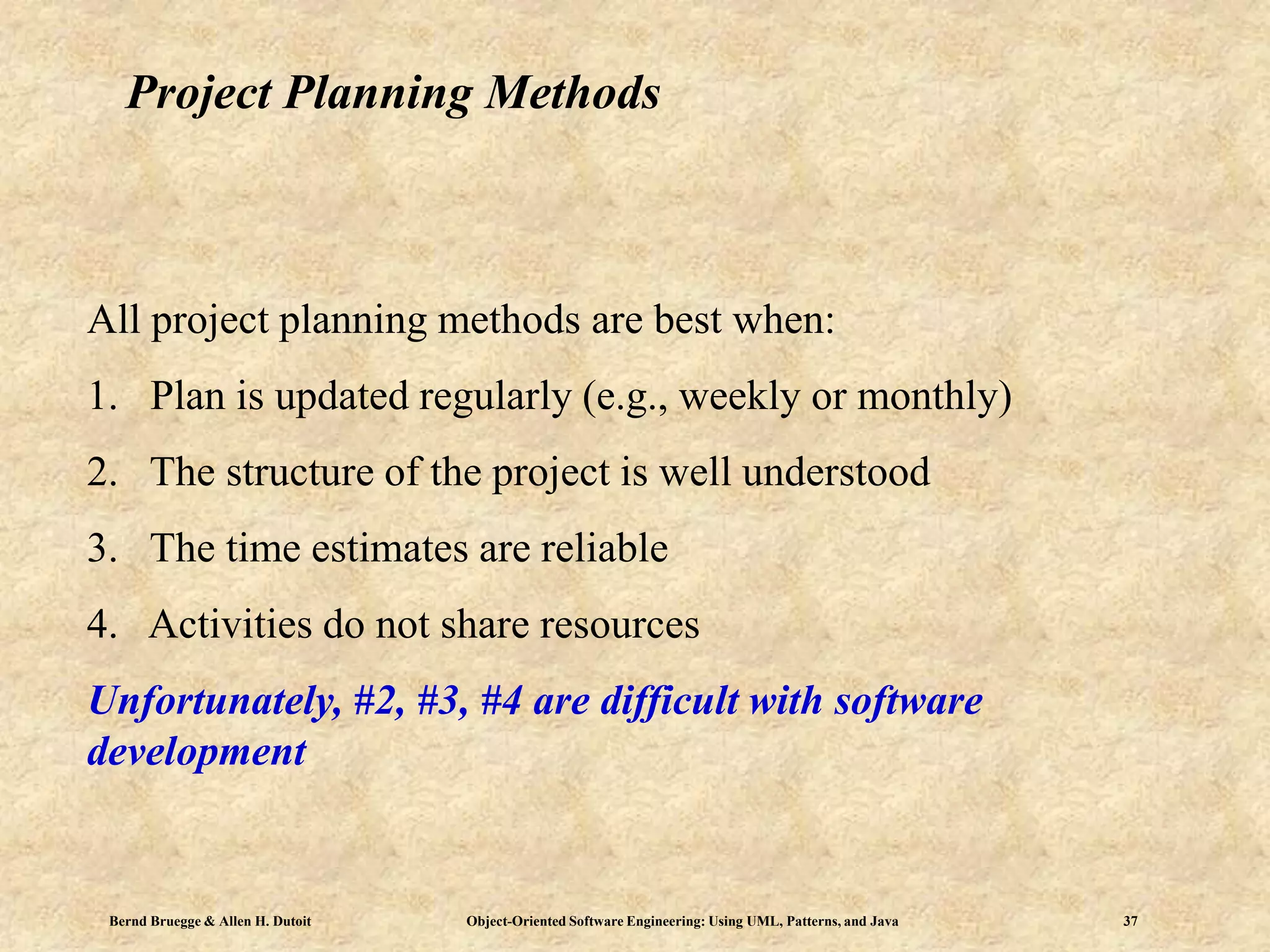 Project Planning Methods

All project planning methods are best when:

1. Plan is updated regularly (e.g., weekly or monthly)
2. The structure of the project is well understood
3. The time estimates are reliable
4. Activities do not share resources

Unfortunately, #2, #3, #4 are difficult with software development

Bernd Bruegge & Allen H. Dutoit   Object-Oriented Software Engineering: Using UML, Patterns, and Java   37